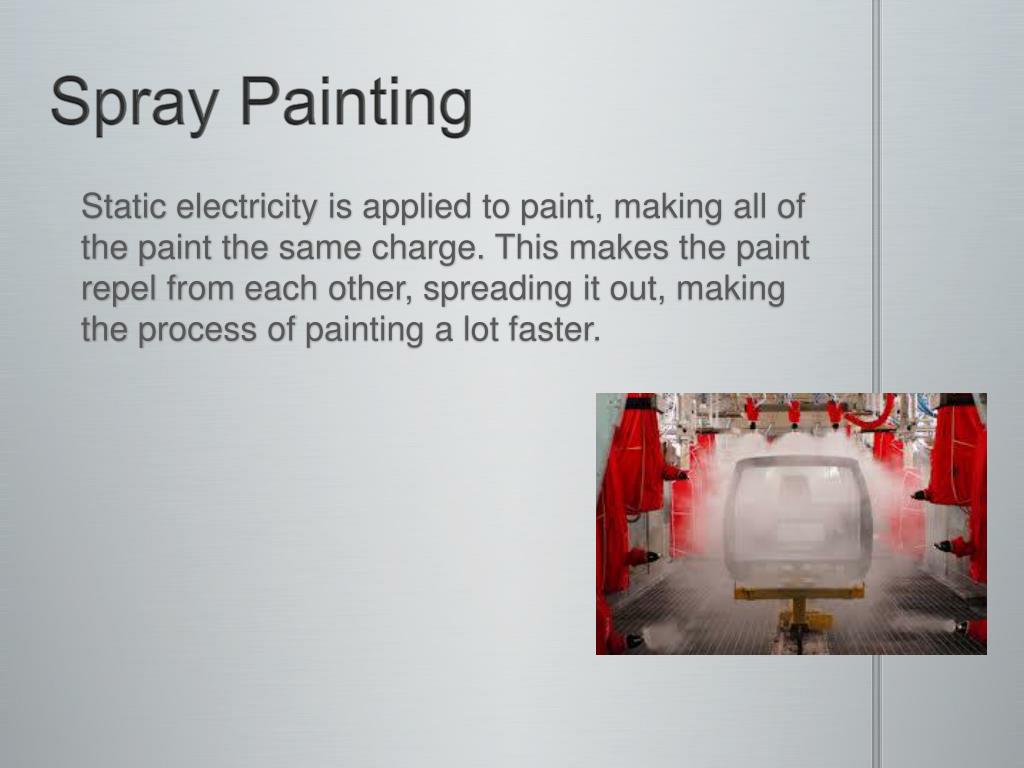 Spray Painting

Static electricity is applied to paint, making all of the paint the same charge. This makes the paint repel from each other, spreading it out, making the process of painting a lot faster.